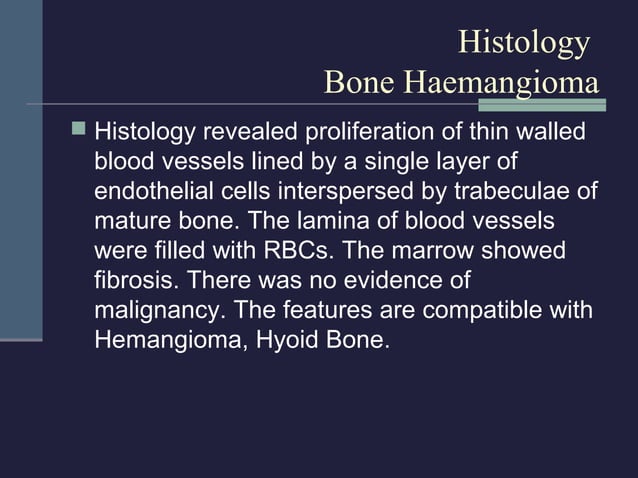 Histology
Bone Haemangioma

Histology revealed proliferation of thin walled blood vessels lined by a single layer of endothelial cells interspersed by trabeculae of mature bone. The lamina of blood vessels were filled with RBCs. The marrow showed fibrosis. There was no evidence of malignancy. The features are compatible with Hemangioma, Hyoid Bone.